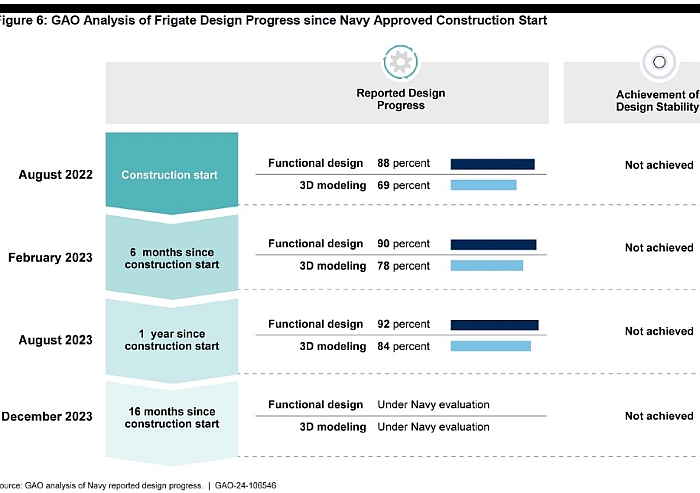 igure 6: GAO Analysis of Frigate Design Progress since Navy Approved Construction Start

Reported Design Progress

Achievement of Design Stability

August 2022

Construction start

Functional design 88 percent

3D modeling 69 percent

Not achieved

February 2023

6 months since construction start

Functional design 90 percent

3D modeling 78 percent

Not achieved

August 2023

1 year since construction start

Functional design 92 percent

3D modeling 84 percent

Not achieved

December 2023

16 months since construction start

Functional design Under Navy evaluation

3D modeling Under Navy evaluation

Not achieved

ource: GAO analysis of Navy reported design progress. | GAO-24-106546